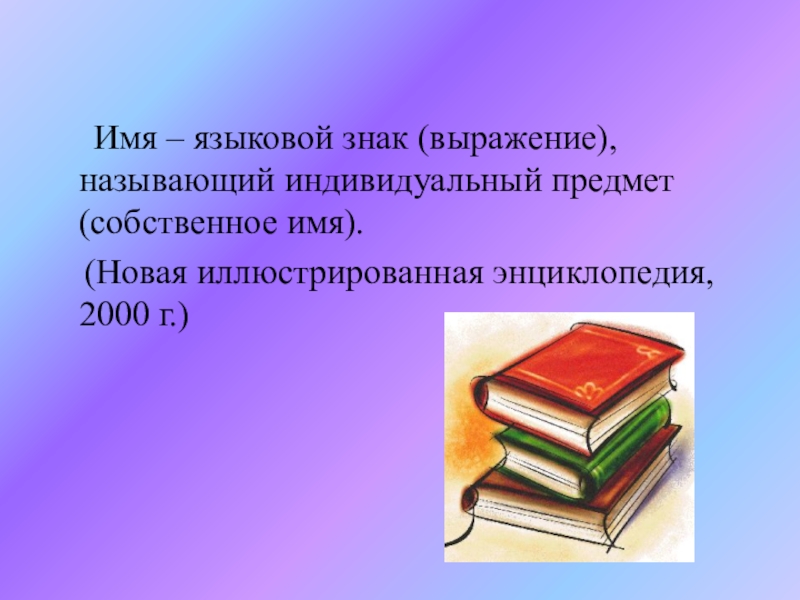 Имя – языковой знак (выражение), называющий индивидуальный предмет (собственное имя).

(Новая иллюстрированная энциклопедия, 2000 г.)